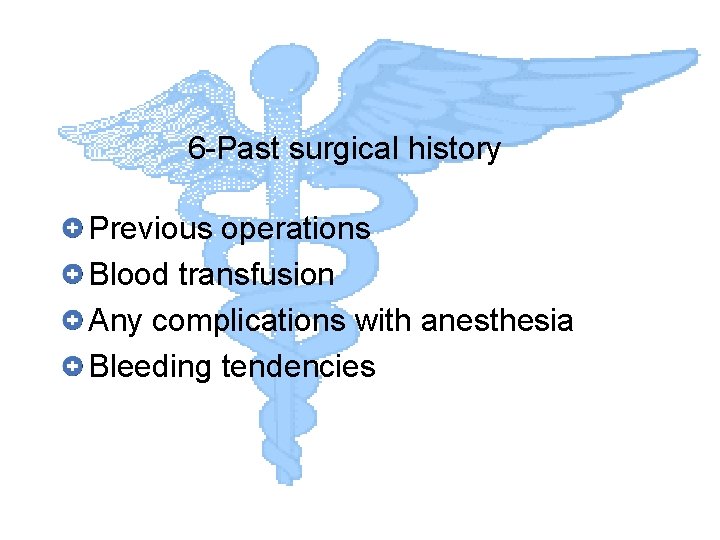 6-Past surgical history

Previous operations
Blood transfusion
Any complications with anesthesia
Bleeding tendencies